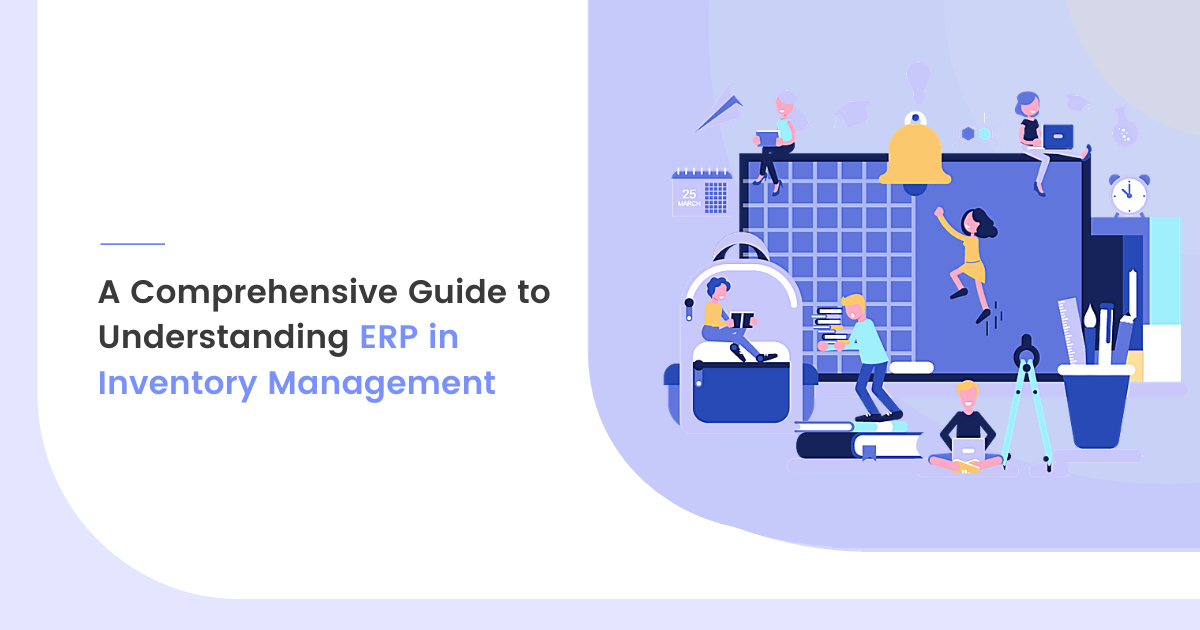 A Comprehensive Guide to Understanding ERP in Inventory Management

25
MARCH